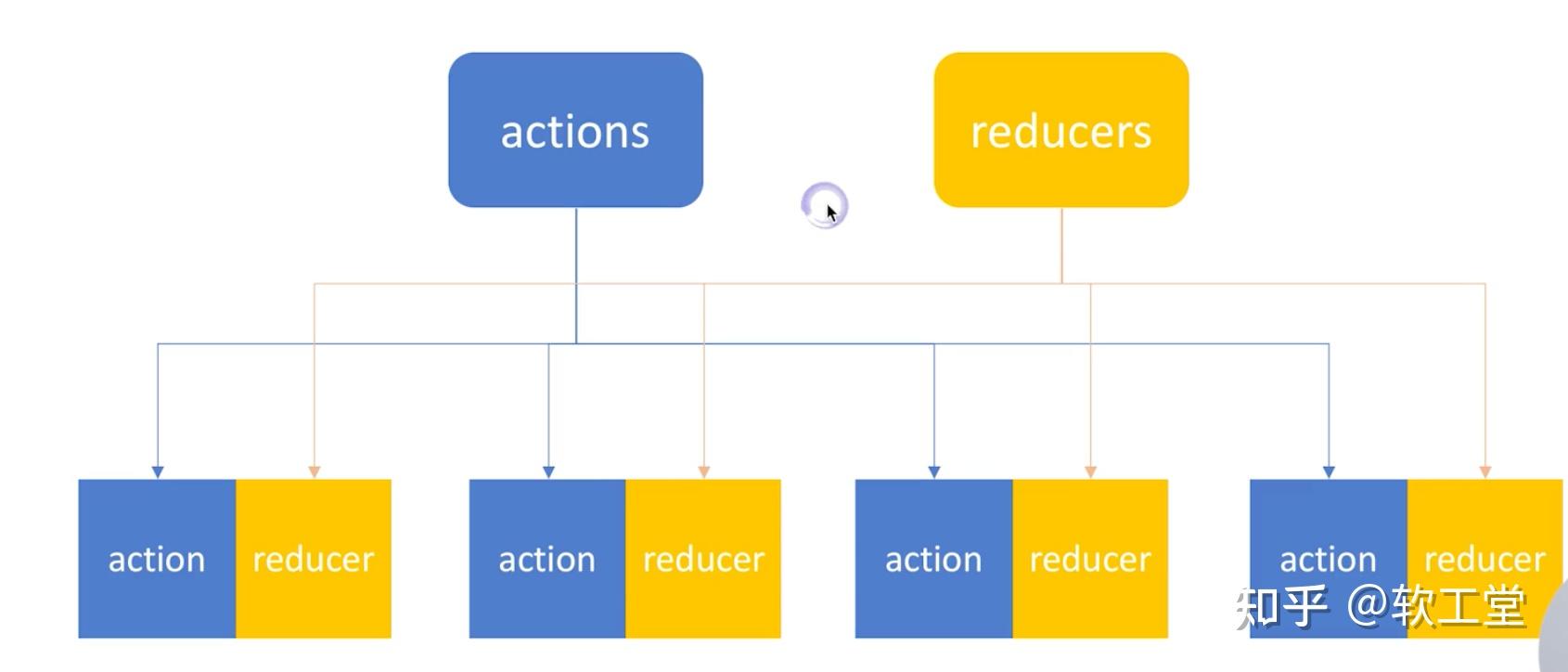 actions

reducers

action
reducer

action
reducer

action
reducer

action
reducer

知乎 @软工堂